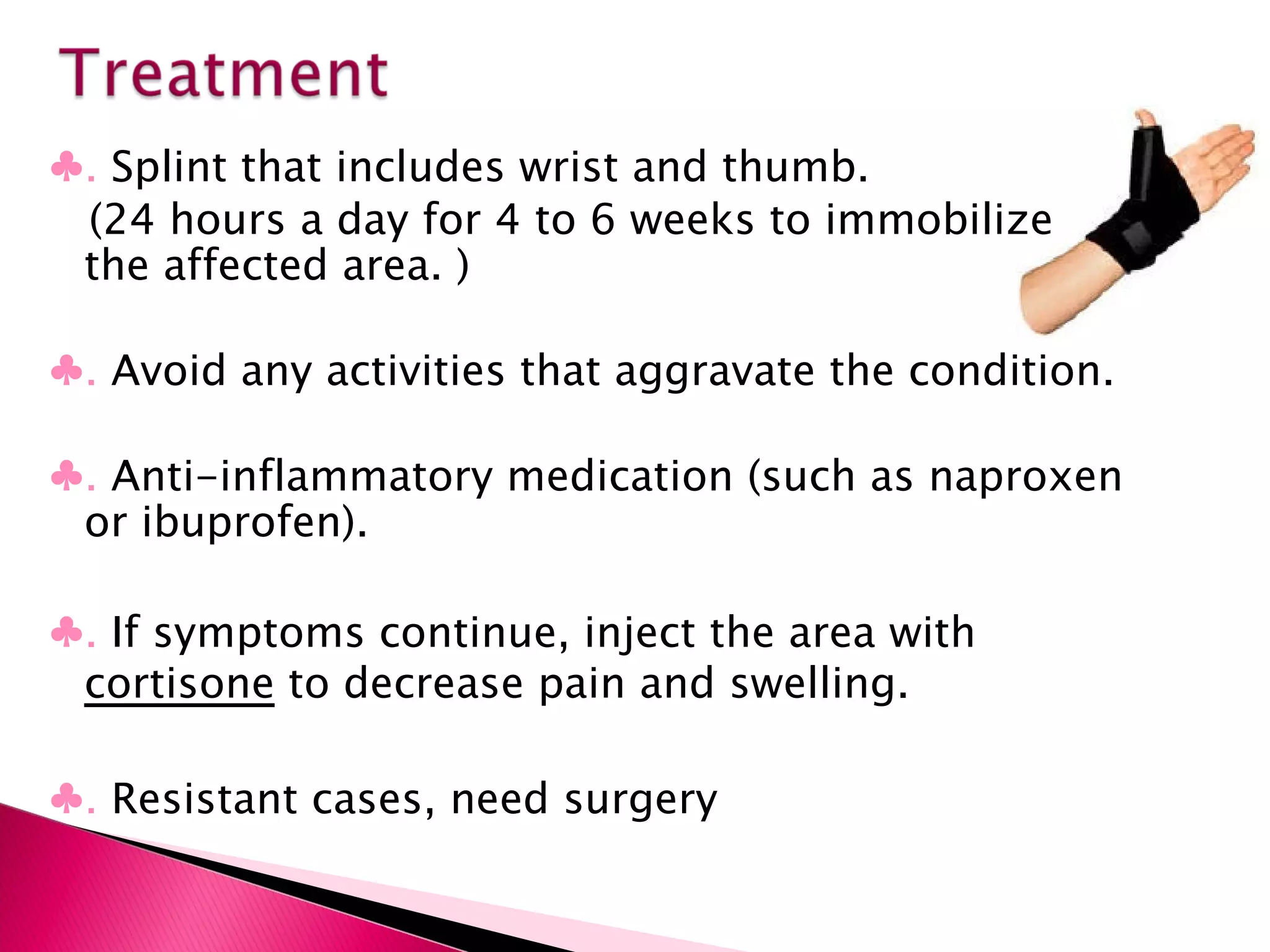 Treatment

♣. Splint that includes wrist and thumb.
(24 hours a day for 4 to 6 weeks to immobilize the affected area. )

♣. Avoid any activities that aggravate the condition.

♣. Anti-inflammatory medication (such as naproxen or ibuprofen).

♣. If symptoms continue, inject the area with cortisone to decrease pain and swelling.

♣. Resistant cases, need surgery